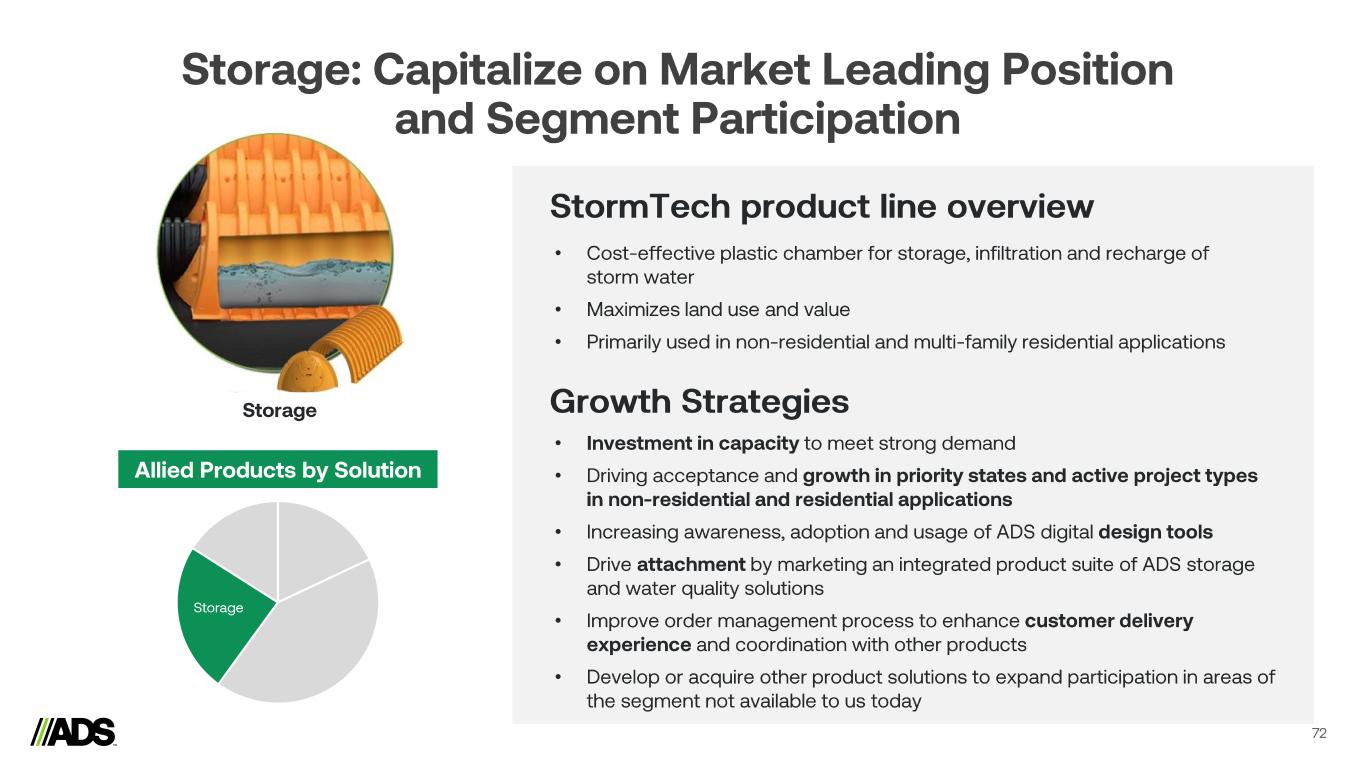 Storage: Capitalize on Market Leading Position and Segment Participation

Storage

Allied Products by Solution

Storage

StormTech product line overview

• Cost-effective plastic chamber for storage, infiltration and recharge of storm water
• Maximizes land use and value
• Primarily used in non-residential and multi-family residential applications

Growth Strategies

• Investment in capacity to meet strong demand
• Driving acceptance and growth in priority states and active project types in non-residential and residential applications
• Increasing awareness, adoption and usage of ADS digital design tools
• Drive attachment by marketing an integrated product suite of ADS storage and water quality solutions
• Improve order management process to enhance customer delivery experience and coordination with other products
• Develop or acquire other product solutions to expand participation in areas of the segment not available to us today

ADS

72